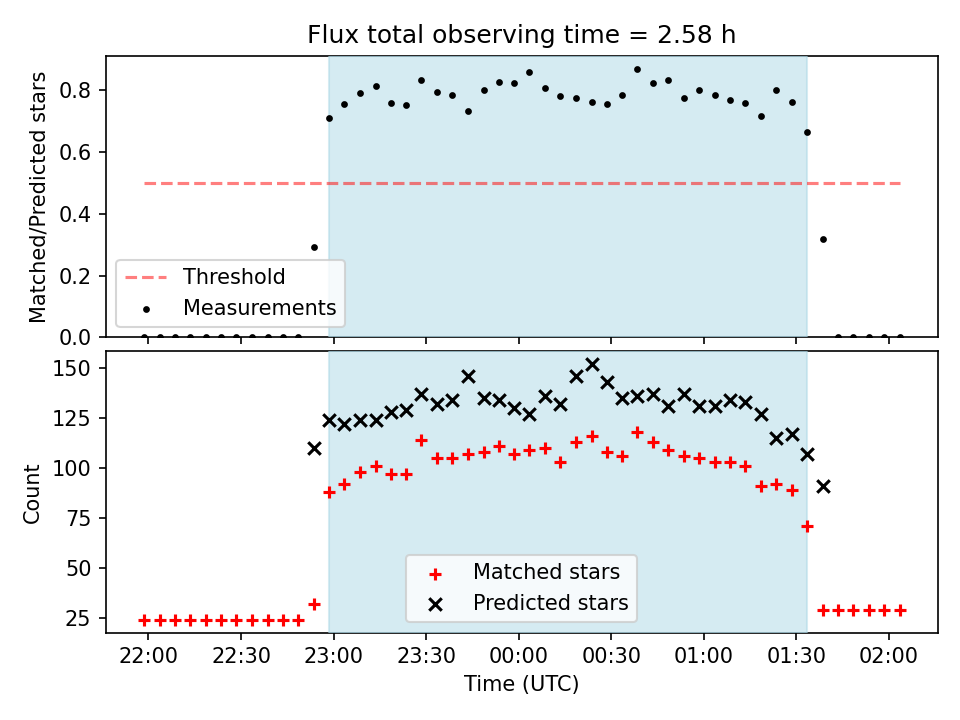 Flux total observing time = 2.58 h

Matched/Predicted stars

0.8
0.6
0.4
0.2
0.0

Threshold
Measurements

Count

150
125
100
75
50
25

Matched stars
Predicted stars

22:00 22:30 23:00 23:30 00:00 00:30 01:00 01:30 02:00

Time (UTC)